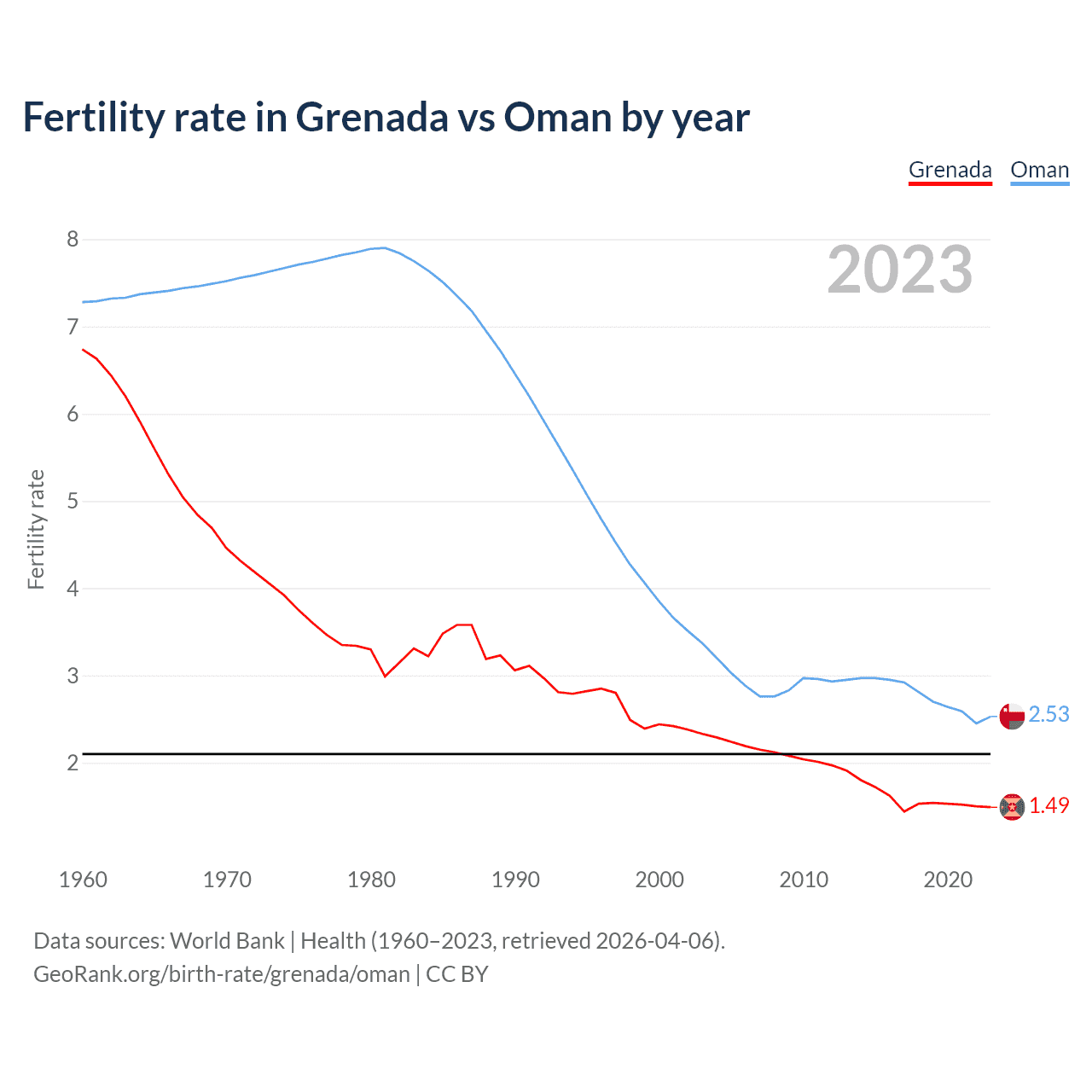 Fertility rate in Grenada vs Oman by year

Grenada Oman

2023

Fertility rate

8
7
6
5
4
3
2

2.53
1.49

1960 1970 1980 1990 2000 2010 2020

Data sources: World Bank | Health (1960–2023, retrieved 2026-04-06).
GeoRank.org/birth-rate/grenada/oman | CC BY